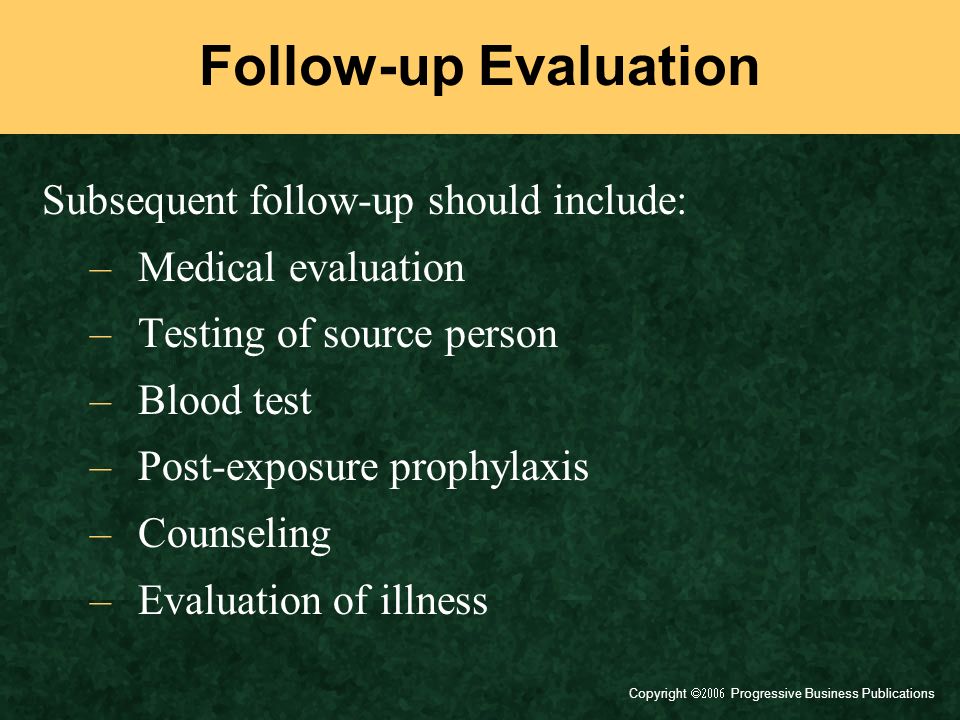 Follow-up Evaluation

Subsequent follow-up should include:
– Medical evaluation
– Testing of source person
– Blood test
– Post-exposure prophylaxis
– Counseling
– Evaluation of illness

Copyright ©2006 Progressive Business Publications